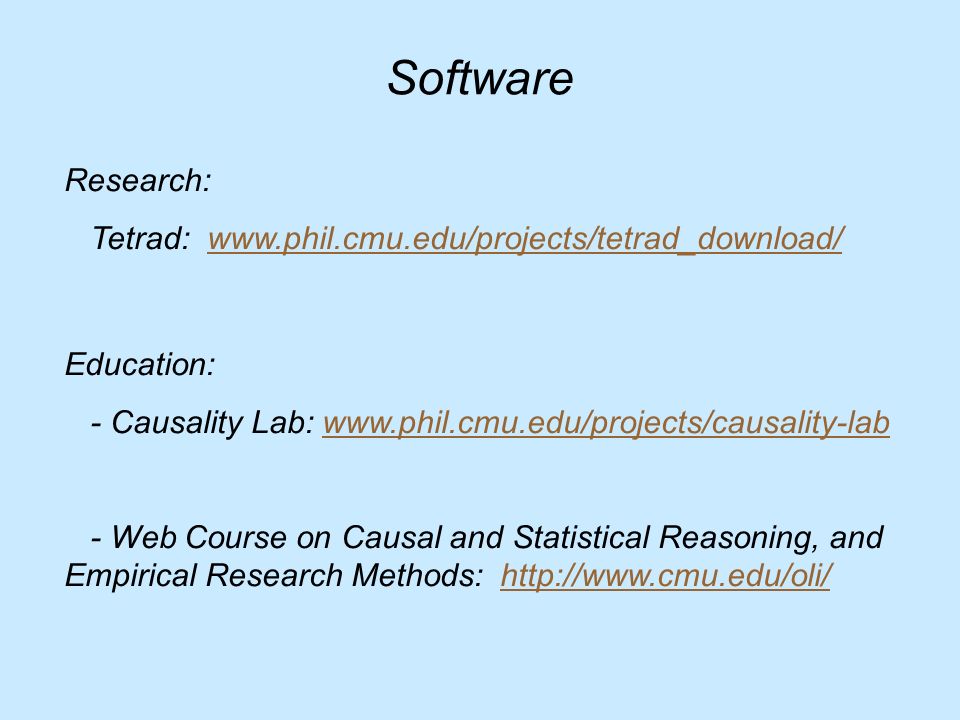 Software

Research:

Tetrad: www.phil.cmu.edu/projects/tetrad_download/

Education:

- Causality Lab: www.phil.cmu.edu/projects/causality-lab

- Web Course on Causal and Statistical Reasoning, and Empirical Research Methods: http://www.cmu.edu/oli/